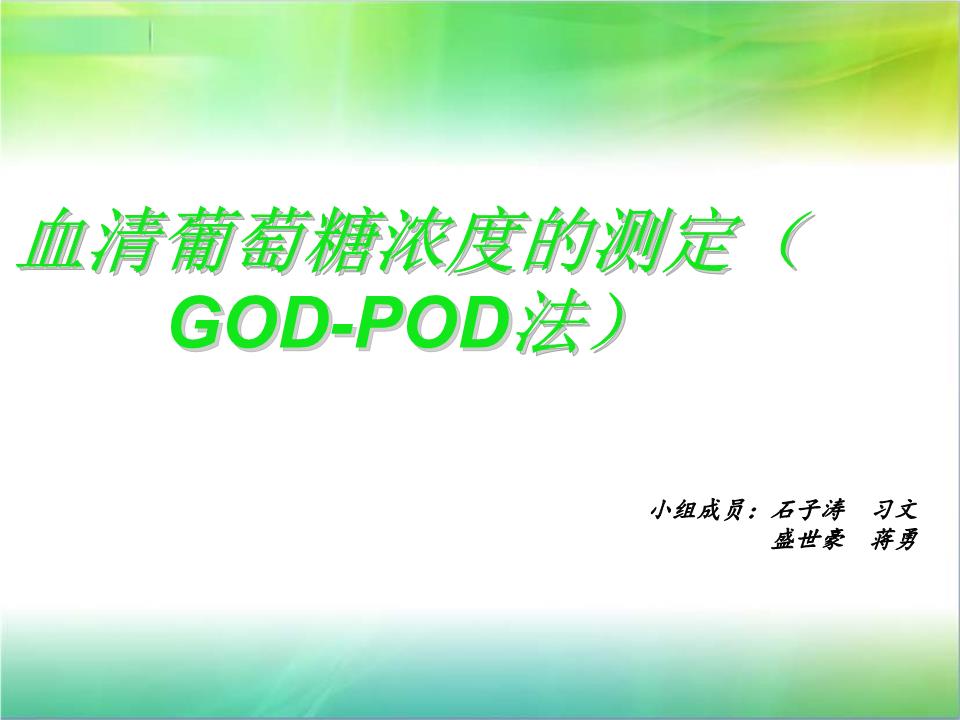 血清葡萄糖浓度的测定（GOD-POD法）

小组成员：石子涛　习文
盛世豪　蒋勇